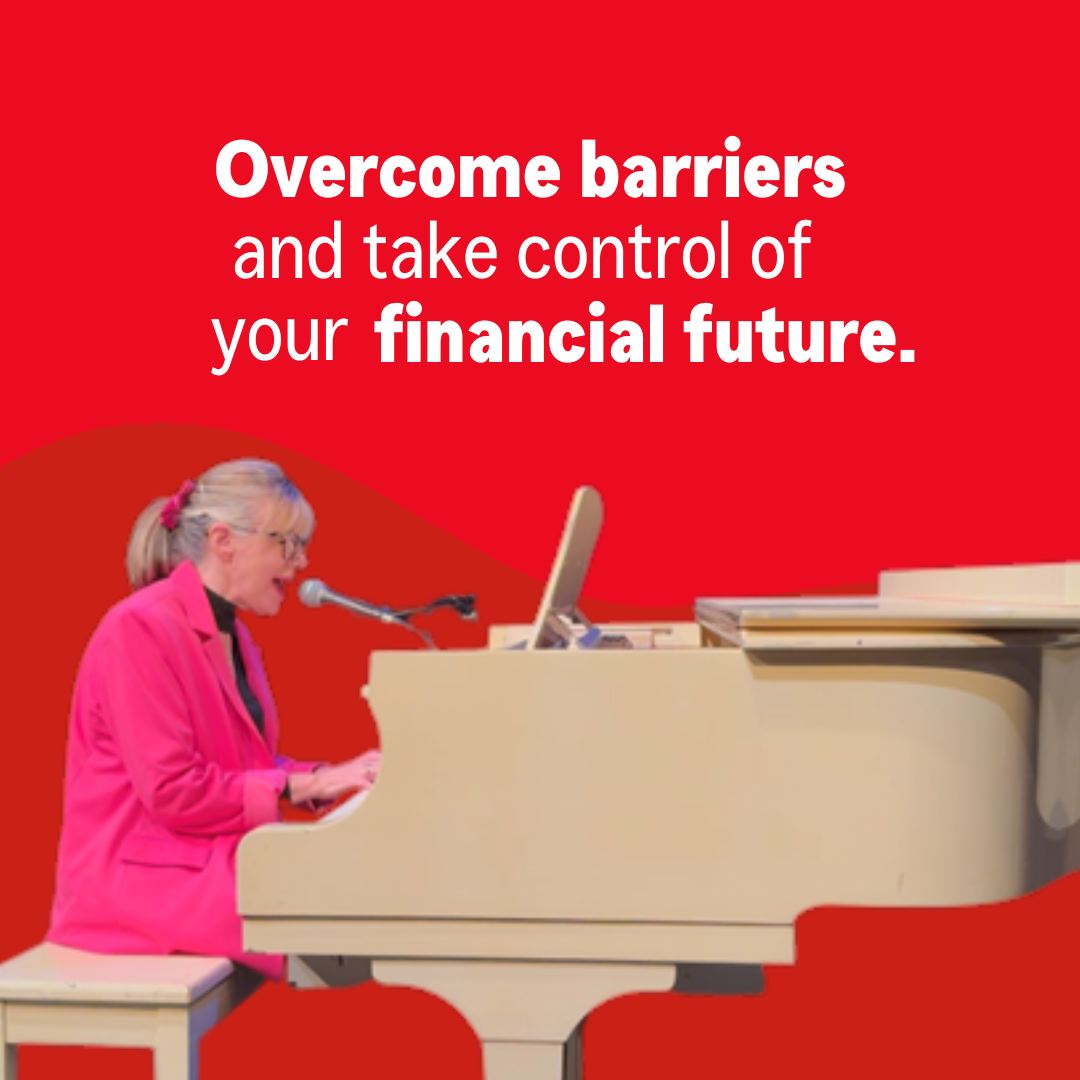 Overcome barriers and take control of your financial future.